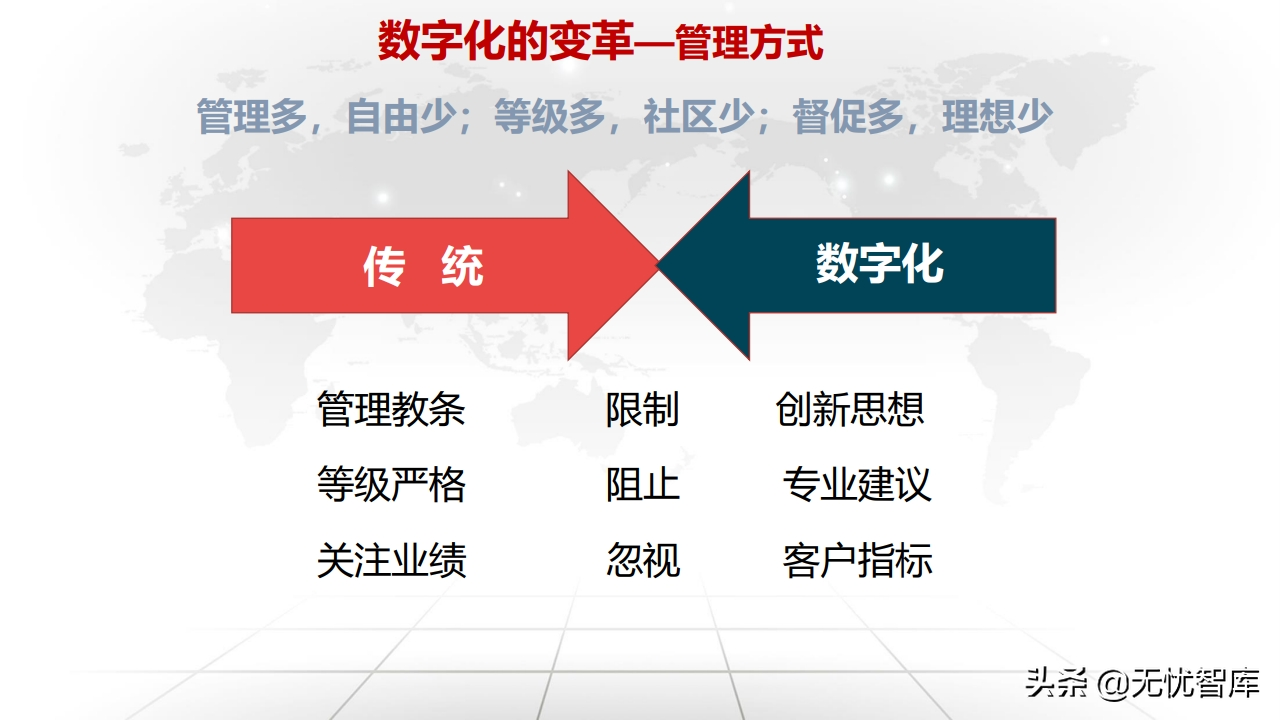 数字化的变革—管理方式

管理多，自由少；等级多，社区少；督促多，理想少

传 统

数字化

管理教条 限制 创新思想

等级严格 阻止 专业建议

关注业绩 忽视 客户指标

头条 @无忧智库